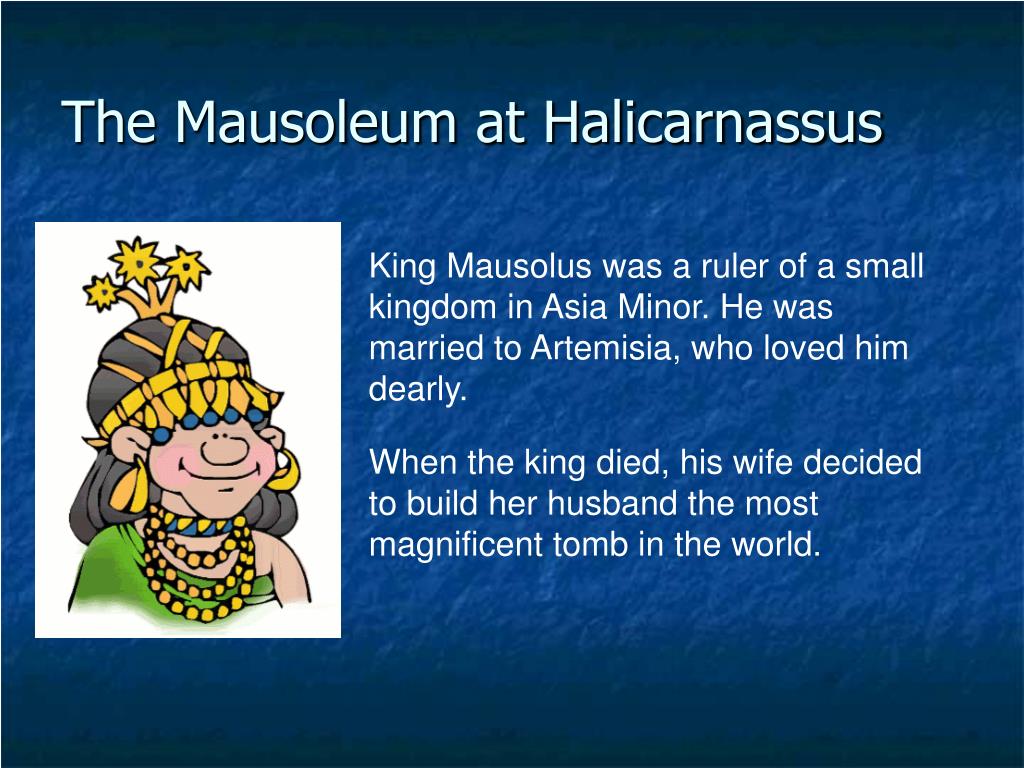 The Mausoleum at Halicarnassus

King Mausolus was a ruler of a small kingdom in Asia Minor. He was married to Artemisia, who loved him dearly.

When the king died, his wife decided to build her husband the most magnificent tomb in the world.